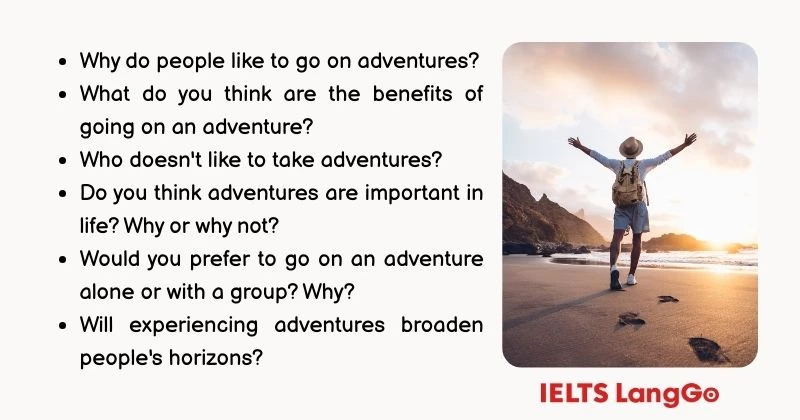 - Why do people like to go on adventures?
- What do you think are the benefits of going on an adventure?
- Who doesn't like to take adventures?
- Do you think adventures are important in life? Why or why not?
- Would you prefer to go on an adventure alone or with a group? Why?
- Will experiencing adventures broaden people's horizons?

IELTS LangGo